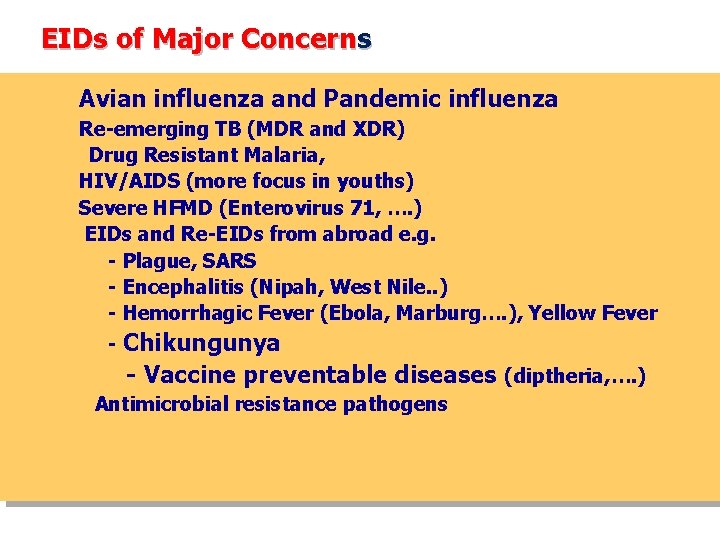 EIDs of Major Concerns

Avian influenza and Pandemic influenza
Re-emerging TB (MDR and XDR)
Drug Resistant Malaria,
HIV/AIDS (more focus in youths)
Severe HFMD (Enterovirus 71, ….)
EIDs and Re-EIDs from abroad e.g.
- Plague, SARS
- Encephalitis (Nipah, West Nile..)
- Hemorrhagic Fever (Ebola, Marburg….), Yellow Fever
- Chikungunya
- Vaccine preventable diseases (diptheria,….)
Antimicrobial resistance pathogens